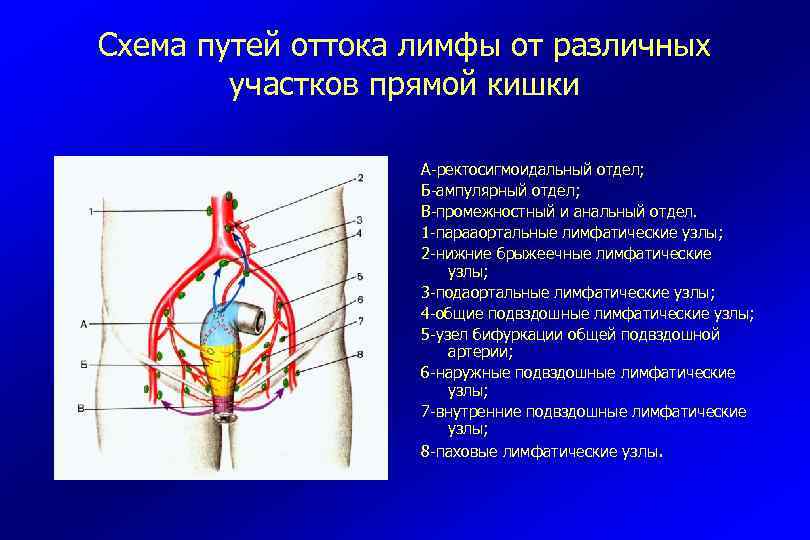 Схема путей оттока лимфы от различных участков прямой кишки

1
2
3
4
5
6
7
8
А
Б
В

А-ректосигмоидальный отдел;
Б-ампулярный отдел;
В-промежностный и анальный отдел.
1-парааортальные лимфатические узлы;
2-нижние брыжеечные лимфатические узлы;
3-подаортальные лимфатические узлы;
4-общие подвздошные лимфатические узлы;
5-узел бифуркации общей подвздошной артерии;
6-наружные подвздошные лимфатические узлы;
7-внутренние подвздошные лимфатические узлы;
8-паховые лимфатические узлы.